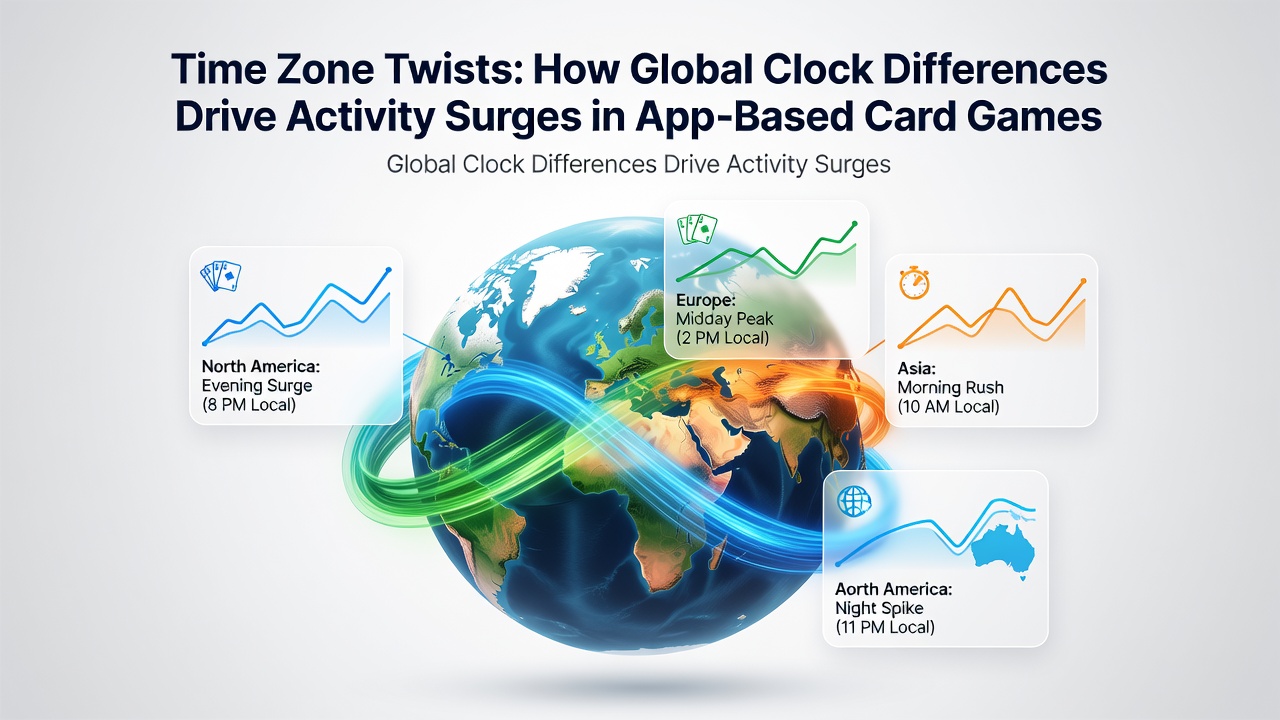 Time Zone Twists: How Global Clock Differences Drive Activity Surges in App-Based Card Games

Global Clock Differences Drive Activity Surges

North America:
Evening Surge
(8 PM Local)

Europe:
Midday Peak
(2 PM Local)

Asia:
Morning Rush
(10 AM Local)

Aorth America:
Night Spike
(11 PM Local)